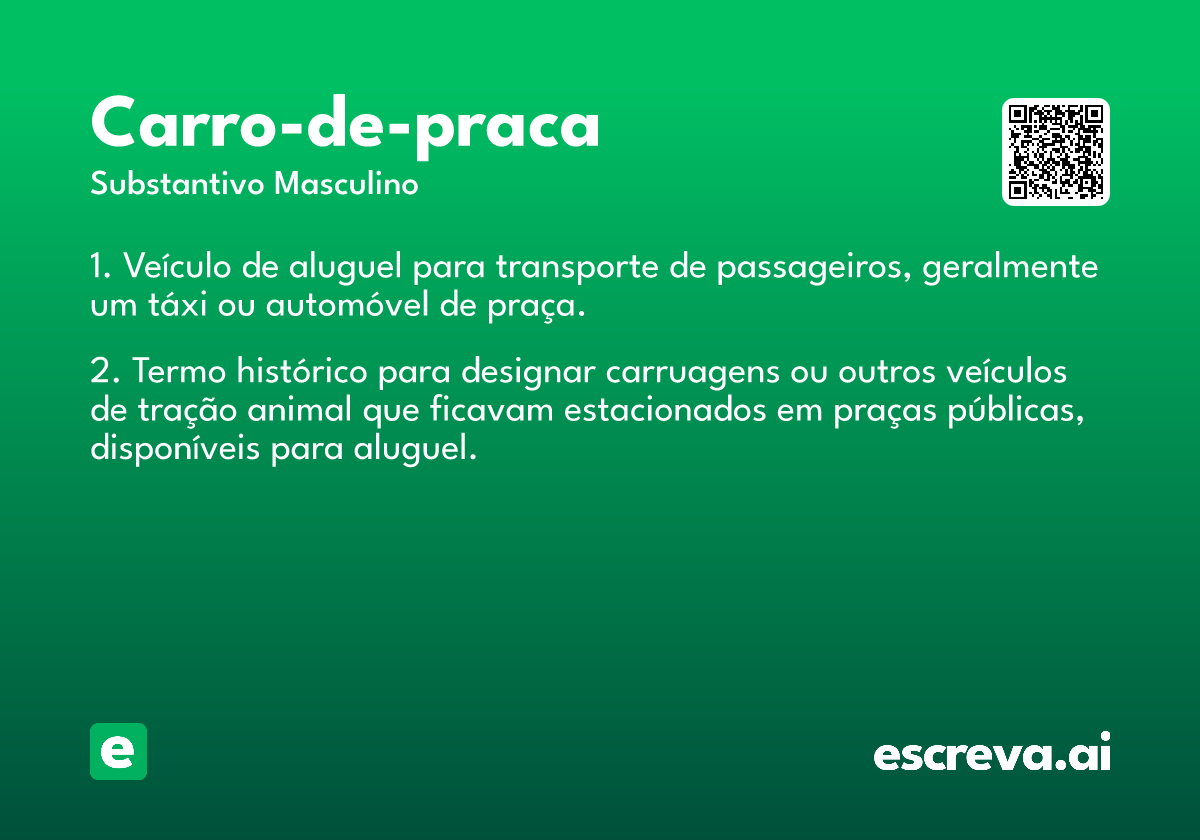 Carro-de-praca
Substantivo Masculino

1. Veículo de aluguel para transporte de passageiros, geralmente um táxi ou automóvel de praça.

2. Termo histórico para designar carruagens ou outros veículos de tração animal que ficavam estacionados em praças públicas, disponíveis para aluguel.

e

escreva.ai